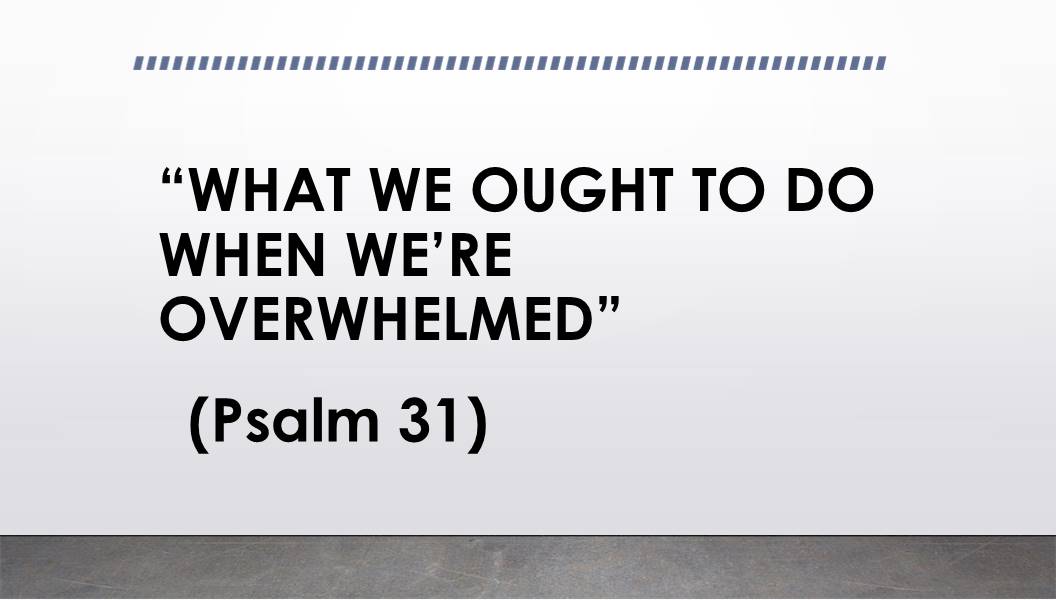 “WHAT WE OUGHT TO DO WHEN WE’RE OVERWHELMED”

(Psalm 31)